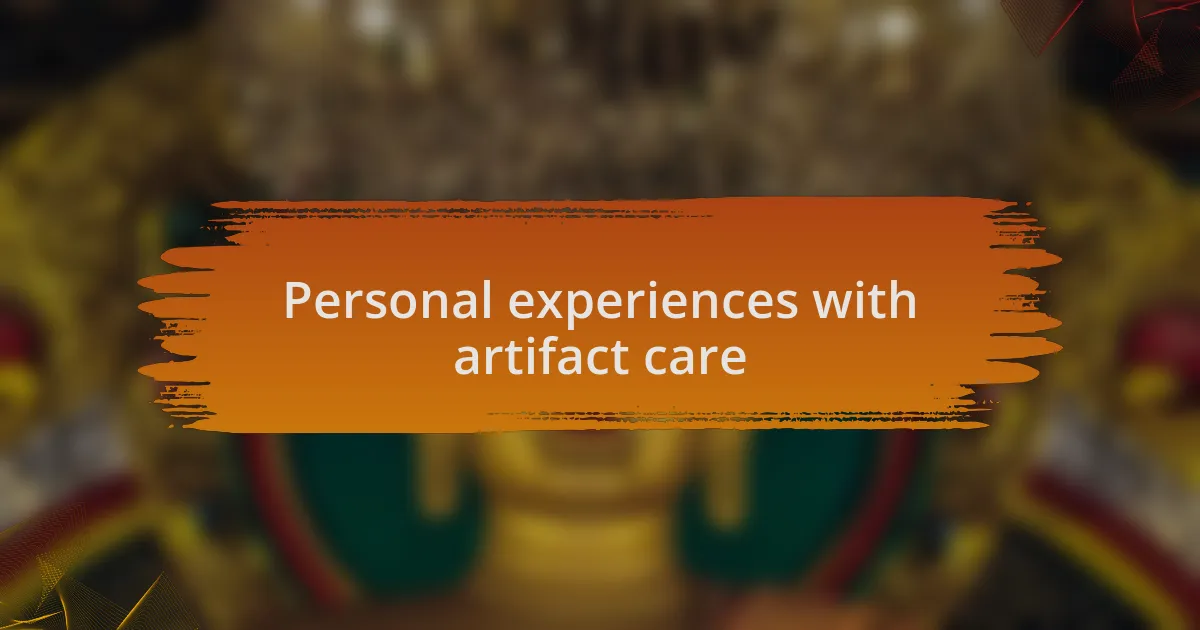 Personal experiences with artifact care